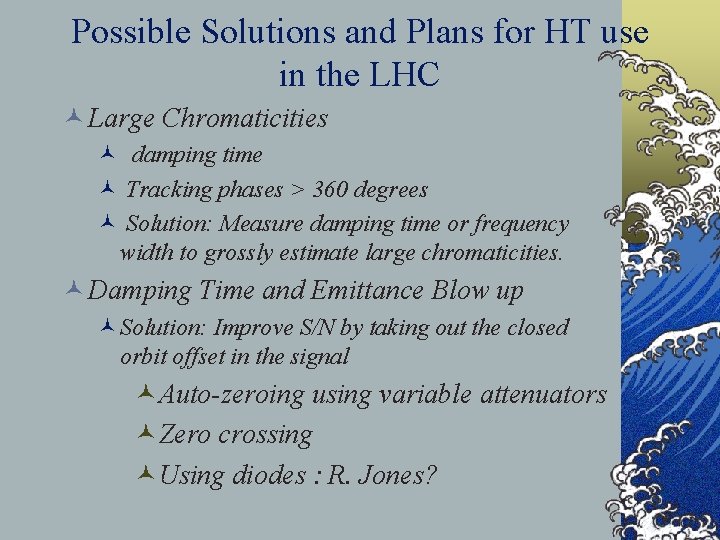 Possible Solutions and Plans for HT use in the LHC

Large Chromaticities

damping time

Tracking phases > 360 degrees

Solution: Measure damping time or frequency width to grossly estimate large chromaticities.

Damping Time and Emittance Blow up

Solution: Improve S/N by taking out the closed orbit offset in the signal

Auto-zeroing using variable attenuators

Zero crossing

Using diodes : R. Jones?